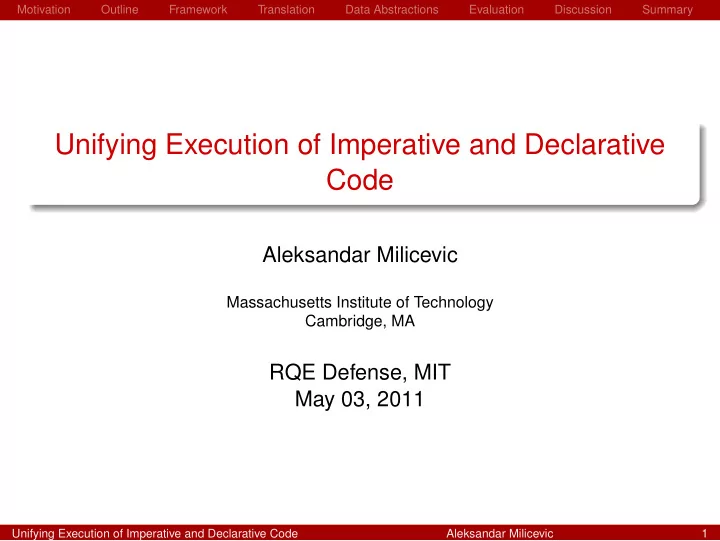 Motivation Outline Framework Translation Data Abstractions Evaluation Discussion Summary

Unifying Execution of Imperative and Declarative Code

Aleksandar Milicevic

Massachusetts Institute of Technology
Cambridge, MA

RQE Defense, MIT
May 03, 2011

Unifying Execution of Imperative and Declarative Code Aleksandar Milicevic 1